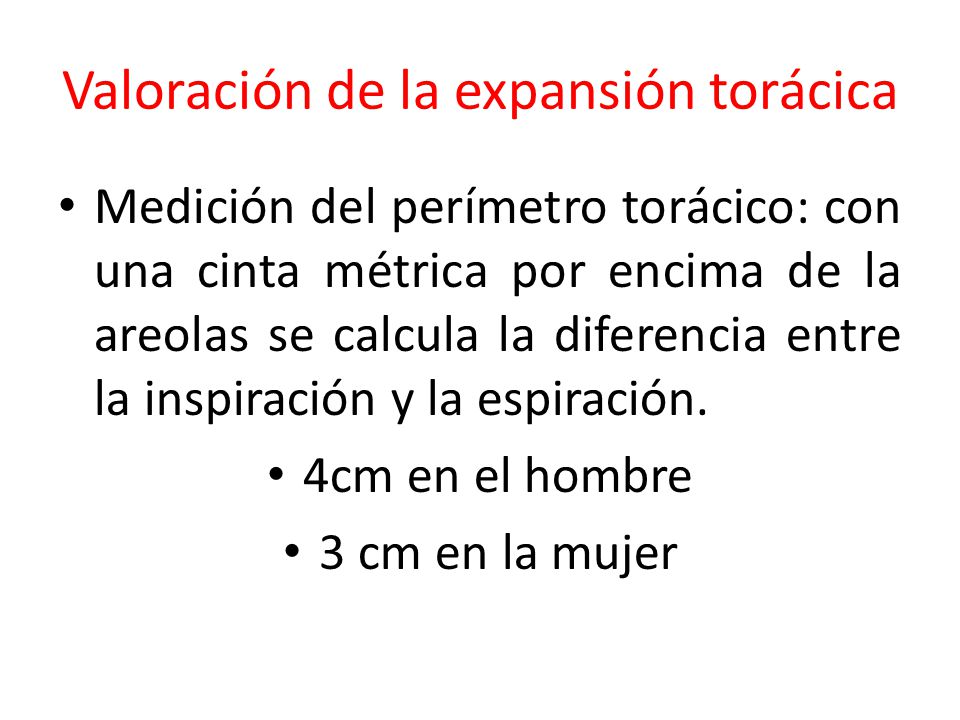 Valoración de la expansión torácica

• Medición del perímetro torácico: con una cinta métrica por encima de la areolas se calcula la diferencia entre la inspiración y la espiración.

• 4cm en el hombre

• 3 cm en la mujer